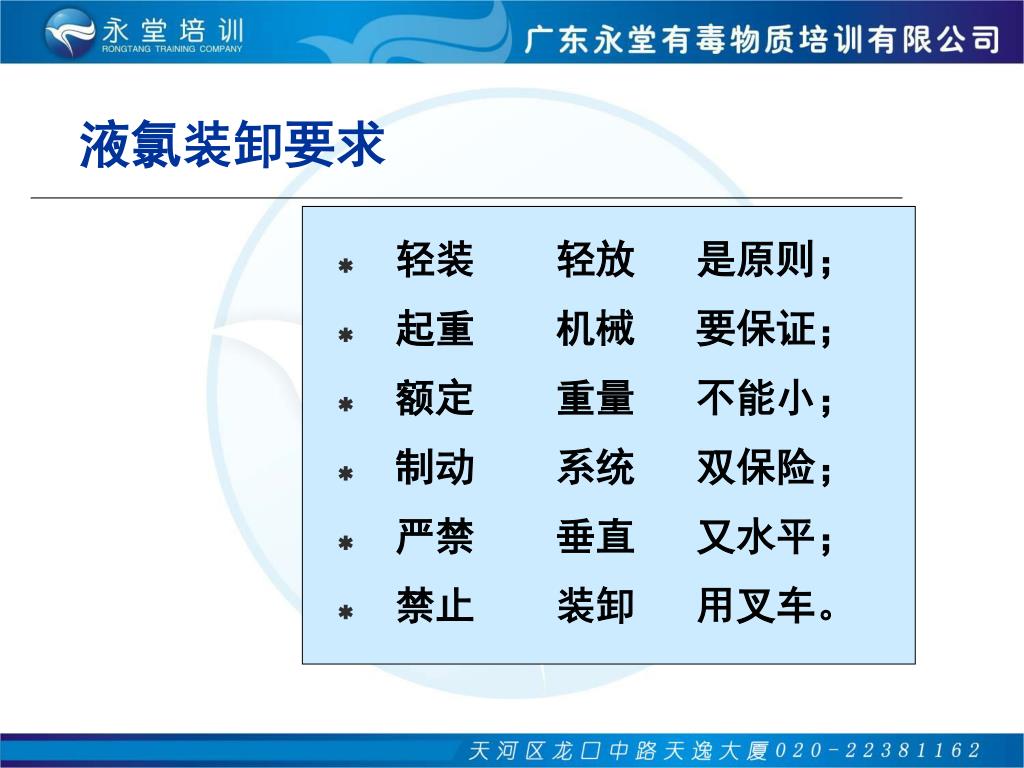 永堂培训
RONGTANG TRAINING COMPANY

广东永堂有毒物质培训有限公司

液氯装卸要求

* 轻装 轻放 是原则；
* 起重 机械 要保证；
* 额定 重量 不能小；
* 制动 系统 双保险；
* 严禁 垂直 又水平；
* 禁止 装卸 用叉车。

天河区龙口中路天逸大厦020-22381162